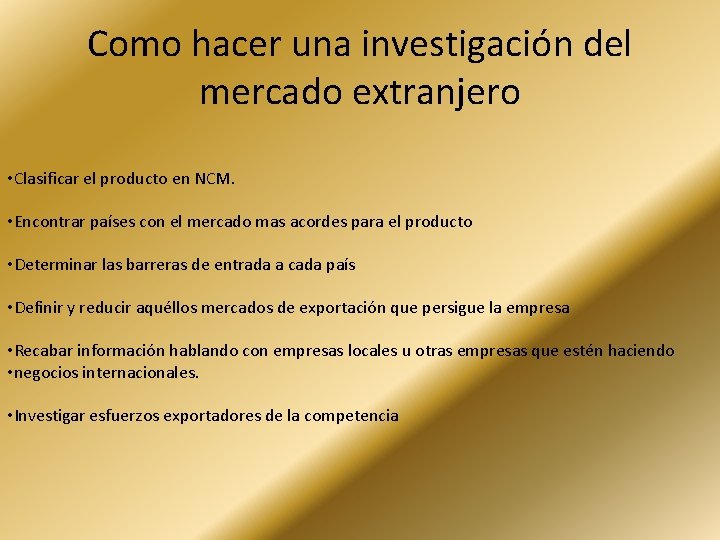 Como hacer una investigación del mercado extranjero

•Clasificar el producto en NCM.

•Encontrar países con el mercado mas acordes para el producto

•Determinar las barreras de entrada a cada país

•Definir y reducir aquéllos mercados de exportación que persigue la empresa

•Recabar información hablando con empresas locales u otras empresas que estén haciendo
•negocios internacionales.

•Investigar esfuerzos exportadores de la competencia